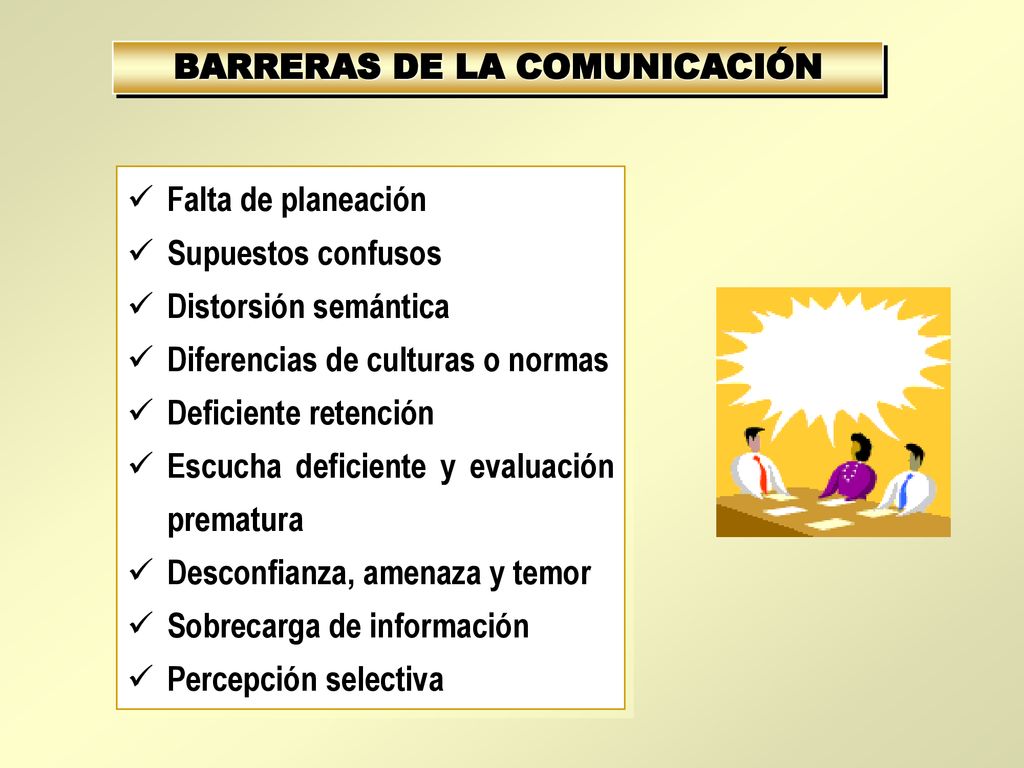 BARRERAS DE LA COMUNICACIÓN

✓ Falta de planeación
✓ Supuestos confusos
✓ Distorsión semántica
✓ Diferencias de culturas o normas
✓ Deficiente retención
✓ Escucha deficiente y evaluación prematura
✓ Desconfianza, amenaza y temor
✓ Sobrecarga de información
✓ Percepción selectiva